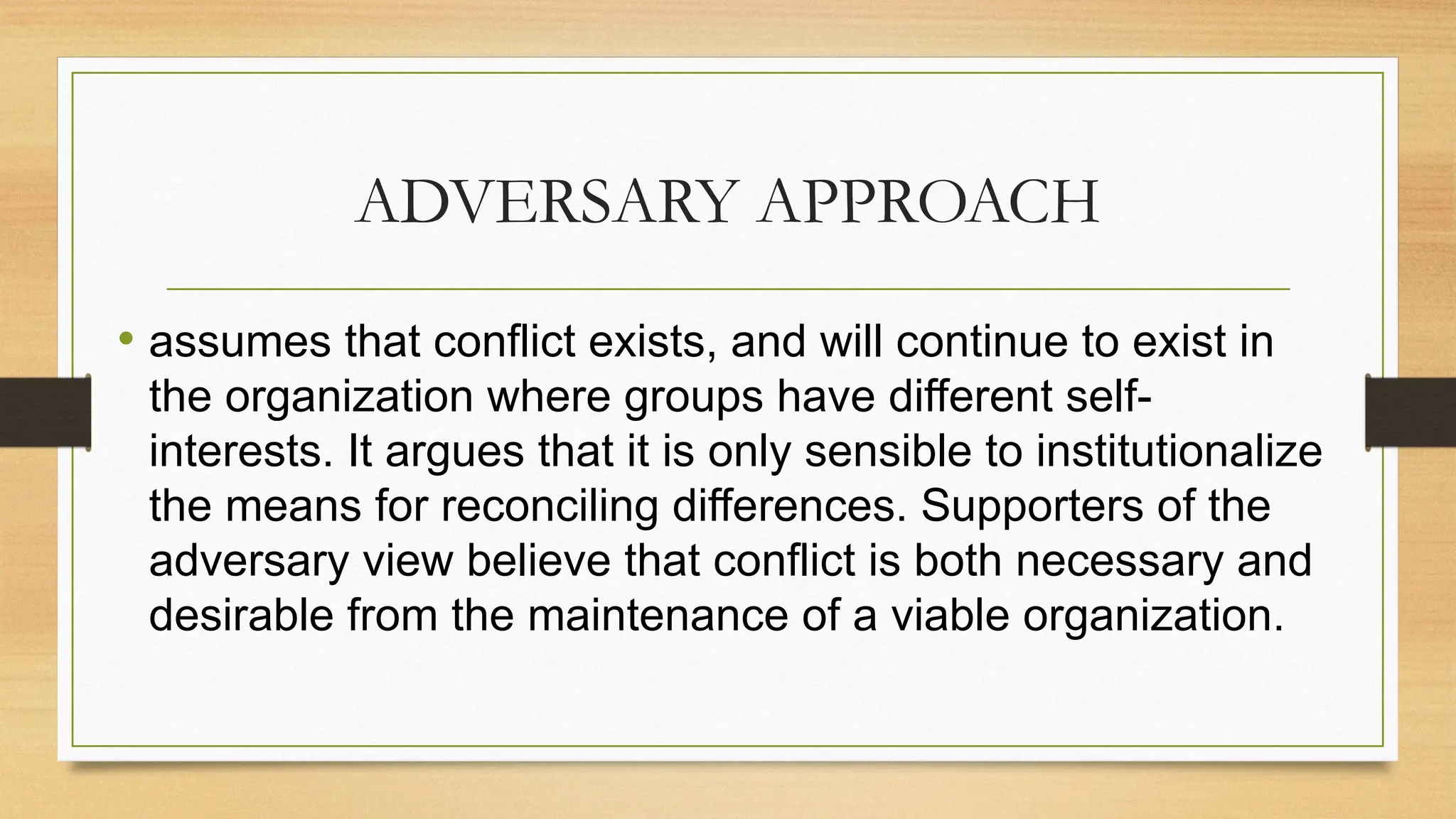 ADVERSARY APPROACH

• assumes that conflict exists, and will continue to exist in the organization where groups have different self-interests. It argues that it is only sensible to institutionalize the means for reconciling differences. Supporters of the adversary view believe that conflict is both necessary and desirable from the maintenance of a viable organization.